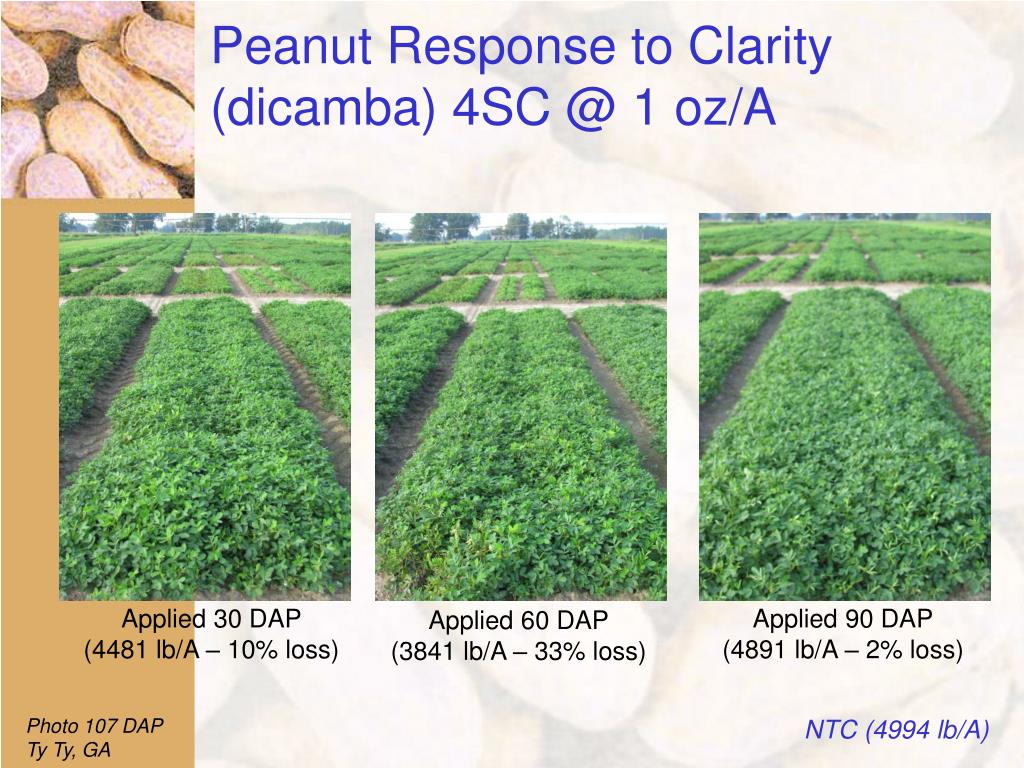 Peanut Response to Clarity (dicamba) 4SC @ 1 oz/A

Applied 30 DAP
(4481 lb/A – 10% loss)

Applied 60 DAP
(3841 lb/A – 33% loss)

Applied 90 DAP
(4891 lb/A – 2% loss)

Photo 107 DAP
Ty Ty, GA

NTC (4994 lb/A)